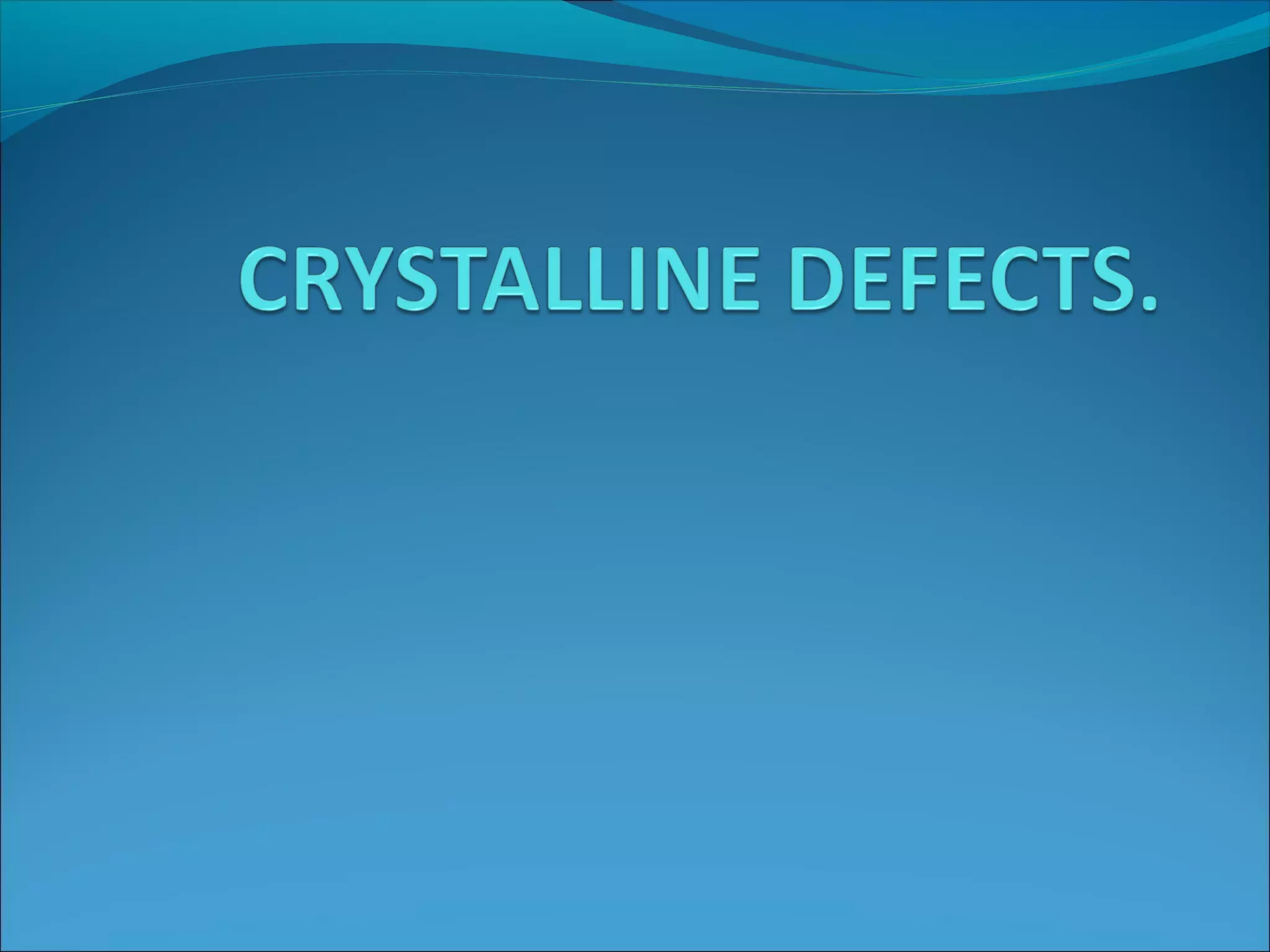 CRYSTALLINE DEFECTS.